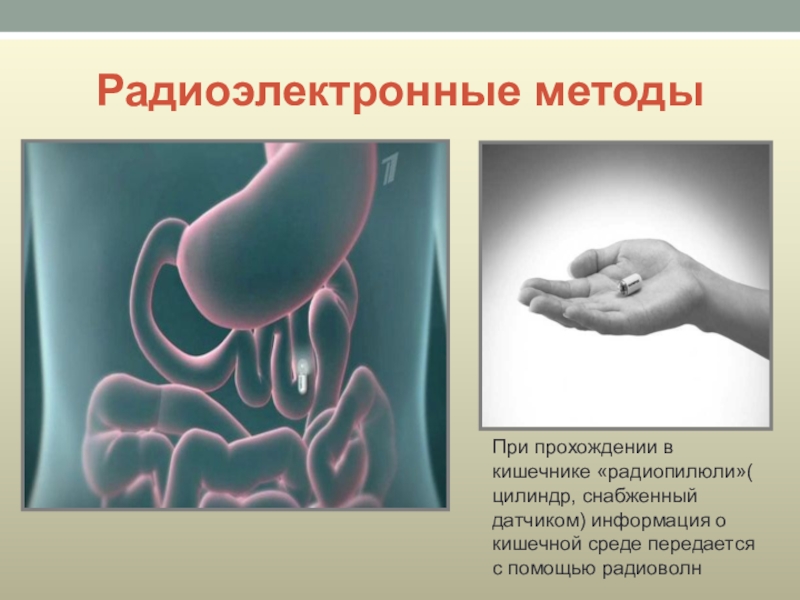 Радиоэлектронные методы

1

При прохождении в кишечнике «радиопилюли»( цилиндр, снабженный датчиком) информация о кишечной среде передается с помощью радиоволн